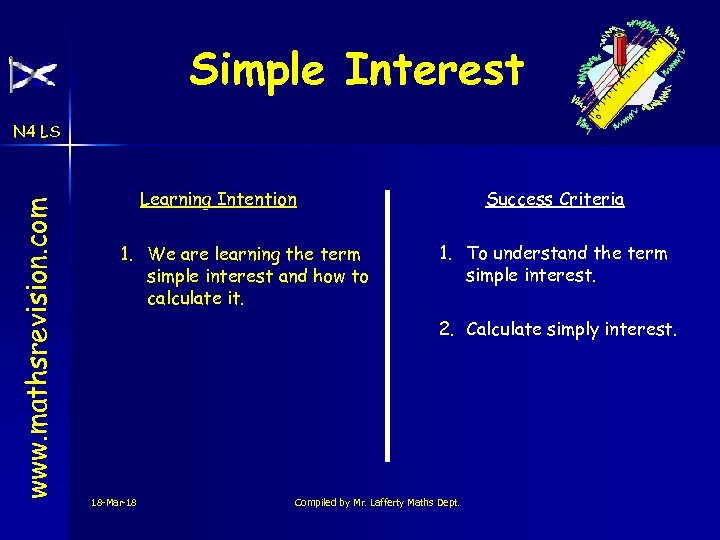 Simple Interest

N4 LS

www.mathsrevision.com

Learning Intention

1. We are learning the term simple interest and how to calculate it.

Success Criteria

1. To understand the term simple interest.

2. Calculate simply interest.

18-Mar-18

Compiled by Mr. Lafferty Maths Dept.